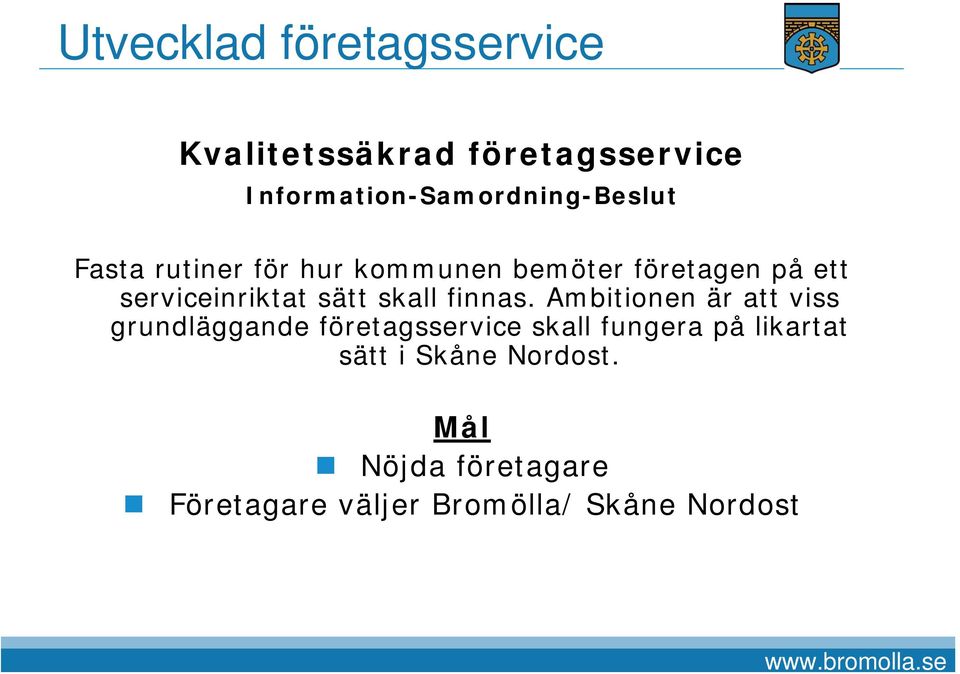 Utvecklad företagsservice

Kvalitetssäkrad företagsservice

Information-Samordning-Beslut

Fasta rutiner för hur kommunen bemöter företagen på ett serviceinriktat sätt skall finnas. Ambitionen är att viss grundläggande företagsservice skall fungera på likartat sätt i Skåne Nordost.

Mål

Nöjda företagare

Företagare väljer Bromölla/ Skåne Nordost

www.bromolla.se